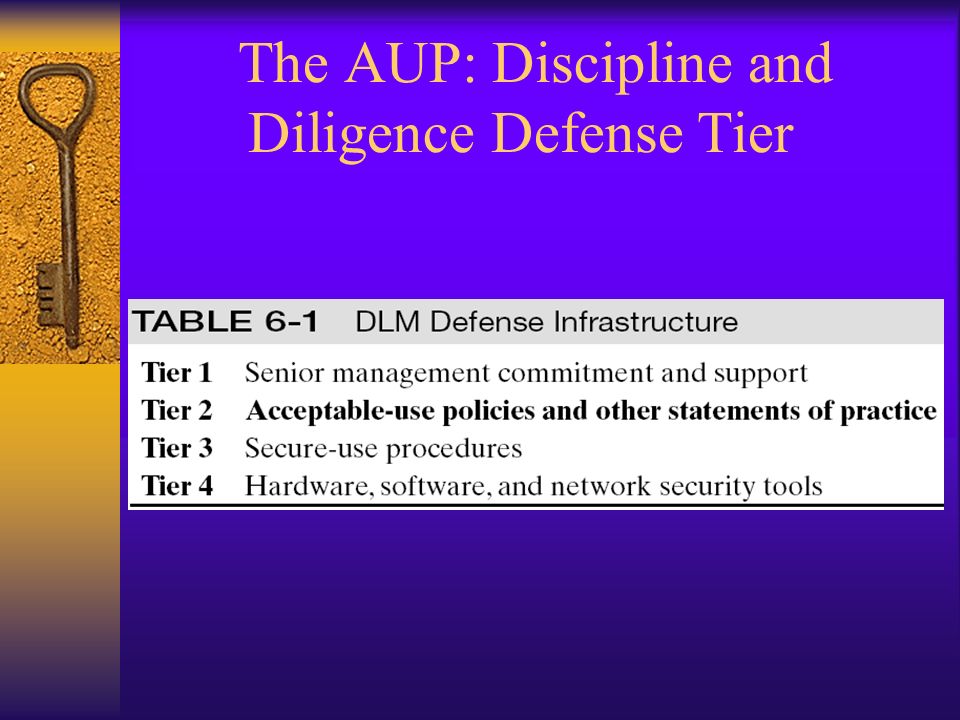 The AUP: Discipline and Diligence Defense Tier

TABLE 6-1 DLM Defense Infrastructure

| | |
|---|---|
| Tier 1 | Senior management commitment and support |
| Tier 2 | Acceptable-use policies and other statements of practice |
| Tier 3 | Secure-use procedures |
| Tier 4 | Hardware, software, and network security tools |